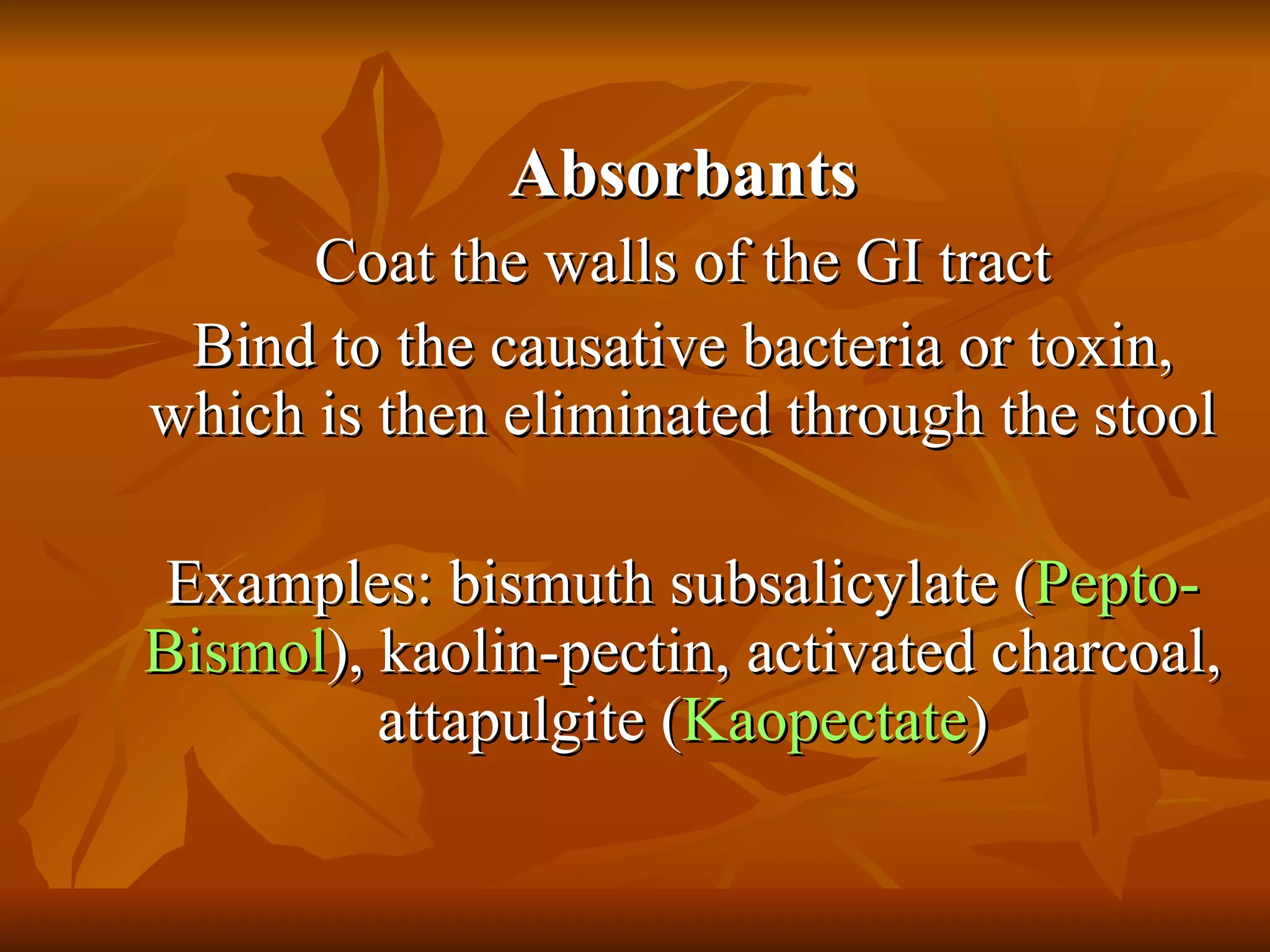 Absorbants

Coat the walls of the GI tract

Bind to the causative bacteria or toxin, which is then eliminated through the stool

Examples: bismuth subsalicylate (Pepto-Bismol), kaolin-pectin, activated charcoal, attapulgite (Kaopectate)